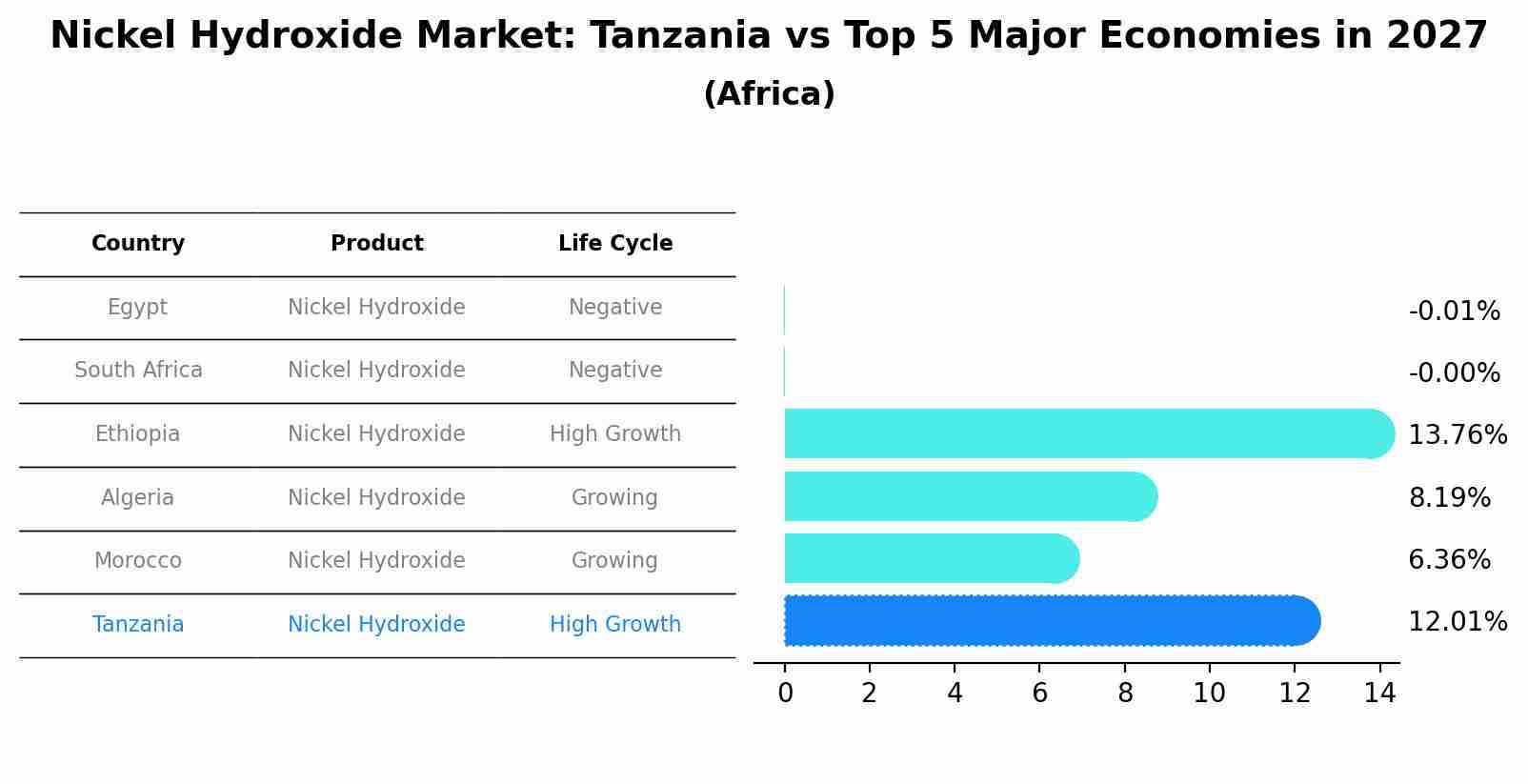 Nickel Hydroxide Market: Tanzania vs Top 5 Major Economies in 2027
(Africa)

| Country | Product | Life Cycle |
|---|---|---|
| Egypt | Nickel Hydroxide | Negative |
| South Africa | Nickel Hydroxide | Negative |
| Ethiopia | Nickel Hydroxide | High Growth |
| Algeria | Nickel Hydroxide | Growing |
| Morocco | Nickel Hydroxide | Growing |
| Tanzania | Nickel Hydroxide | High Growth |

-0.01%
-0.00%
13.76%
8.19%
6.36%
12.01%

0 2 4 6 8 10 12 14